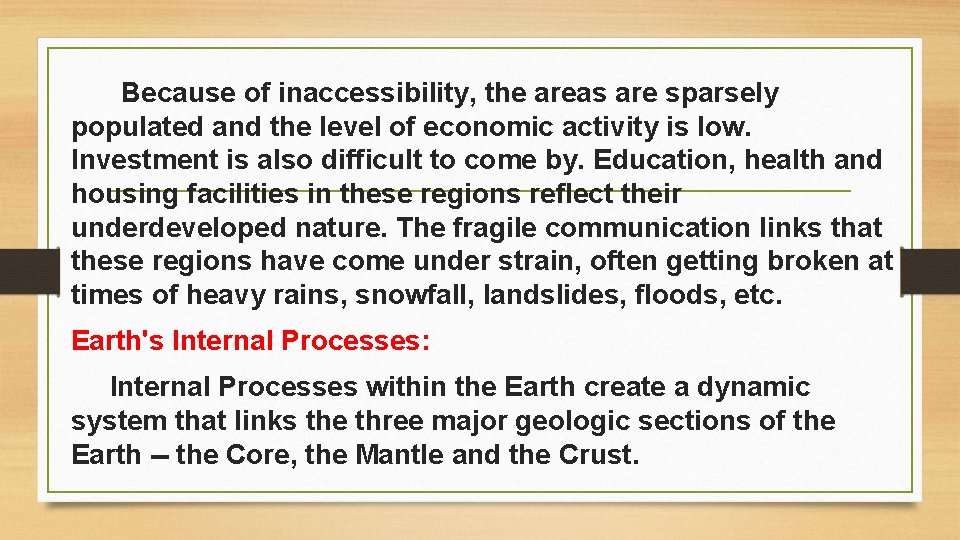 Because of inaccessibility, the areas are sparsely populated and the level of economic activity is low. Investment is also difficult to come by. Education, health and housing facilities in these regions reflect their underdeveloped nature. The fragile communication links that these regions have come under strain, often getting broken at times of heavy rains, snowfall, landslides, floods, etc.

Earth's Internal Processes:

Internal Processes within the Earth create a dynamic system that links the three major geologic sections of the Earth – the Core, the Mantle and the Crust.